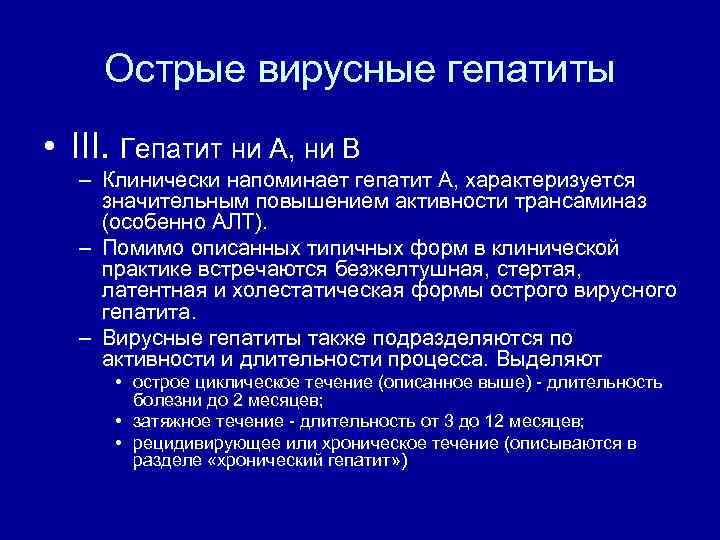 Острые вирусные гепатиты

• III. Гепатит ни А, ни В

– Клинически напоминает гепатит А, характеризуется значительным повышением активности трансаминаз (особенно АЛТ).

– Помимо описанных типичных форм в клинической практике встречаются безжелтушная, стертая, латентная и холестатическая формы острого вирусного гепатита.

– Вирусные гепатиты также подразделяются по активности и длительности процесса. Выделяют

• острое циклическое течение (описанное выше) - длительность болезни до 2 месяцев;

• затяжное течение - длительность от 3 до 12 месяцев;

• рецидивирующее или хроническое течение (описываются в разделе «хронический гепатит»)